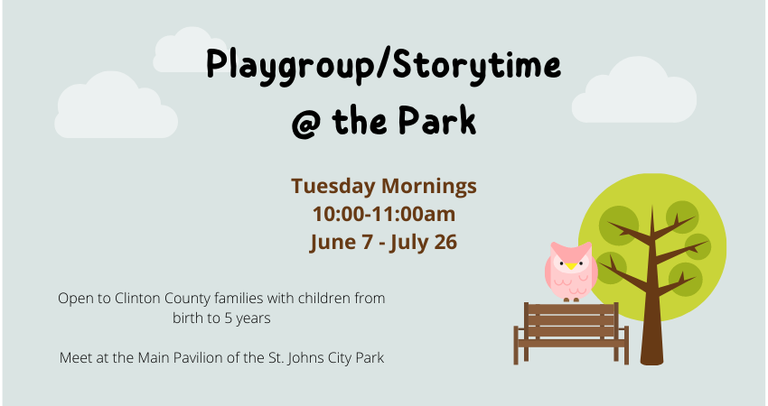 Playgroup/Storytime @ the Park

Tuesday Mornings
10:00-11:00am
June 7 - July 26

Open to Clinton County families with children from birth to 5 years

Meet at the Main Pavilion of the St. Johns City Park